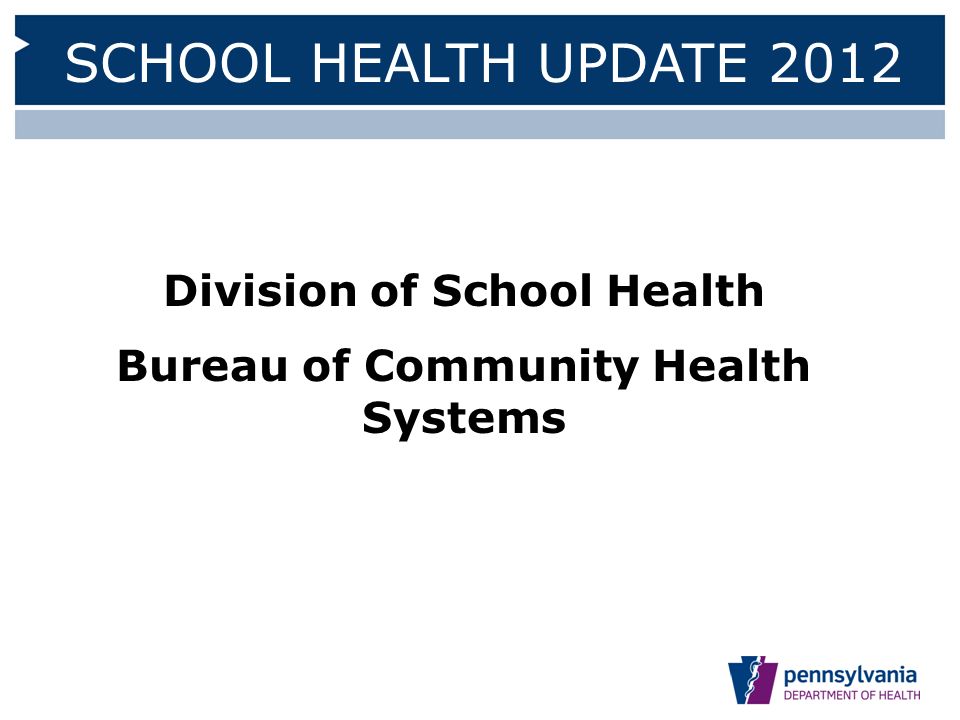 SCHOOL HEALTH UPDATE 2012

Division of School Health

Bureau of Community Health Systems

pennsylvania
DEPARTMENT OF HEALTH